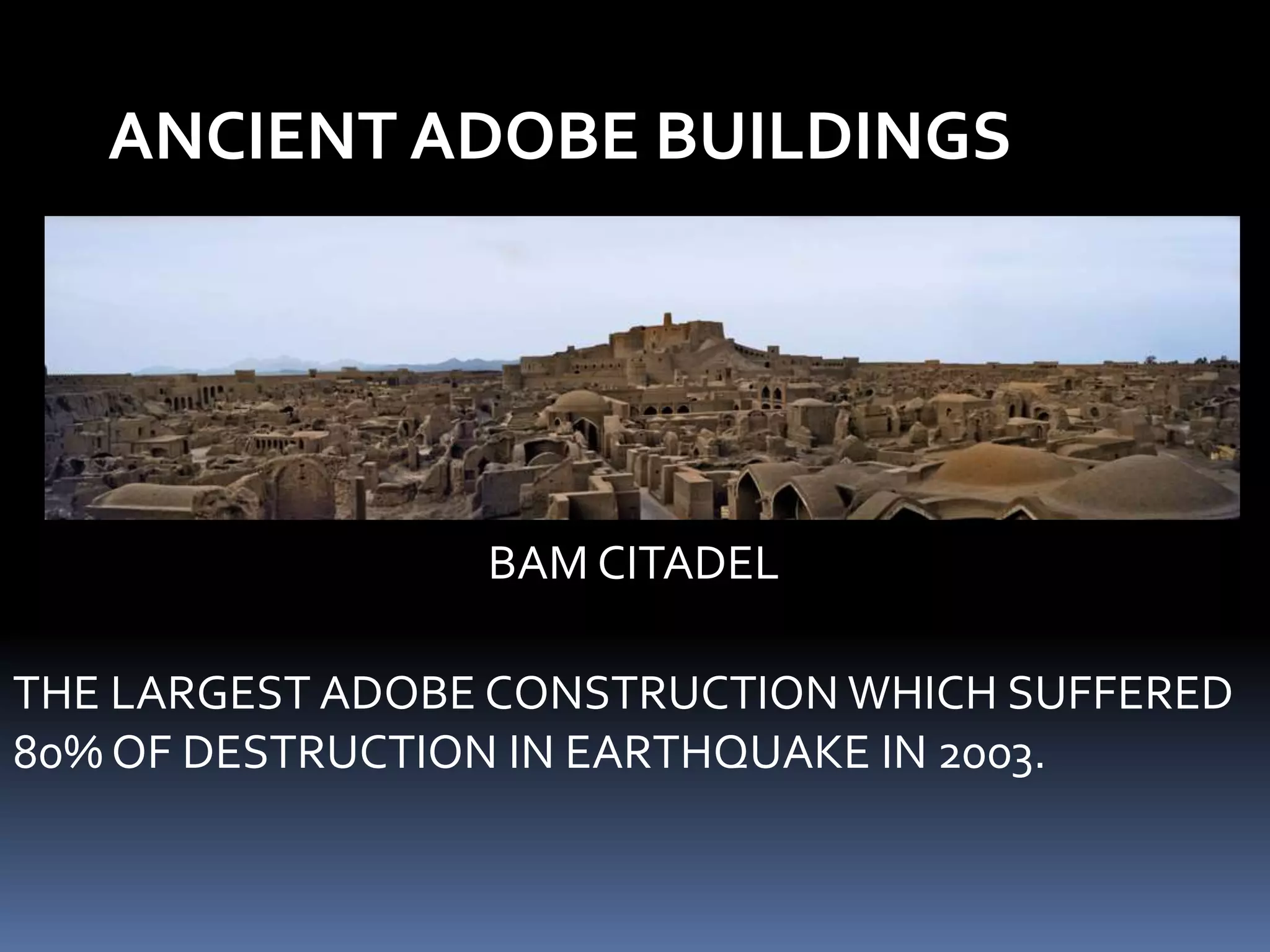 ANCIENT ADOBE BUILDINGS

BAM CITADEL

THE LARGEST ADOBE CONSTRUCTION WHICH SUFFERED 80% OF DESTRUCTION IN EARTHQUAKE IN 2003.